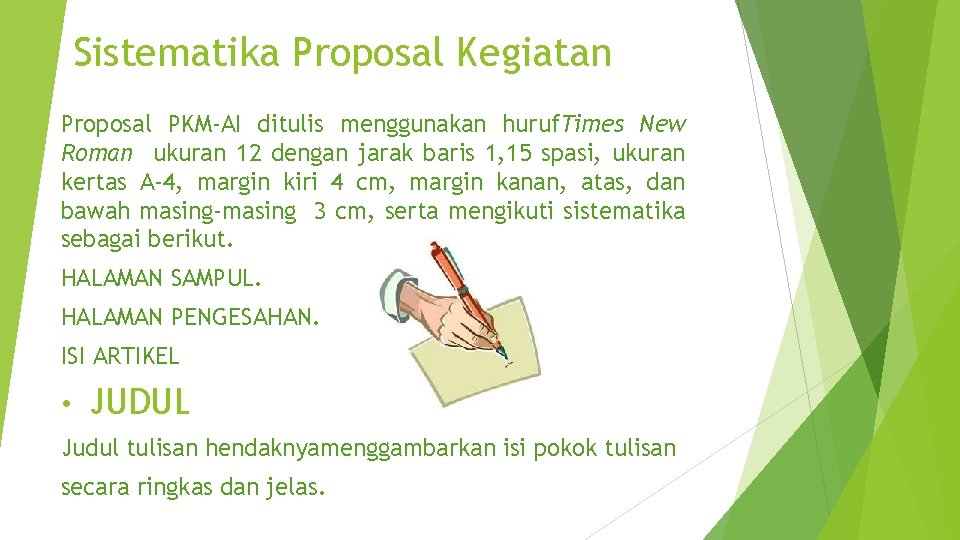 Sistematika Proposal Kegiatan

Proposal PKM-AI ditulis menggunakan hurufTimes New Roman ukuran 12 dengan jarak baris 1,15 spasi, ukuran kertas A-4, margin kiri 4 cm, margin kanan, atas, dan bawah masing-masing 3 cm, serta mengikuti sistematika sebagai berikut.

HALAMAN SAMPUL.

HALAMAN PENGESAHAN.

ISI ARTIKEL

• JUDUL

Judul tulisan hendaknyamenggambarkan isi pokok tulisan secara ringkas dan jelas.